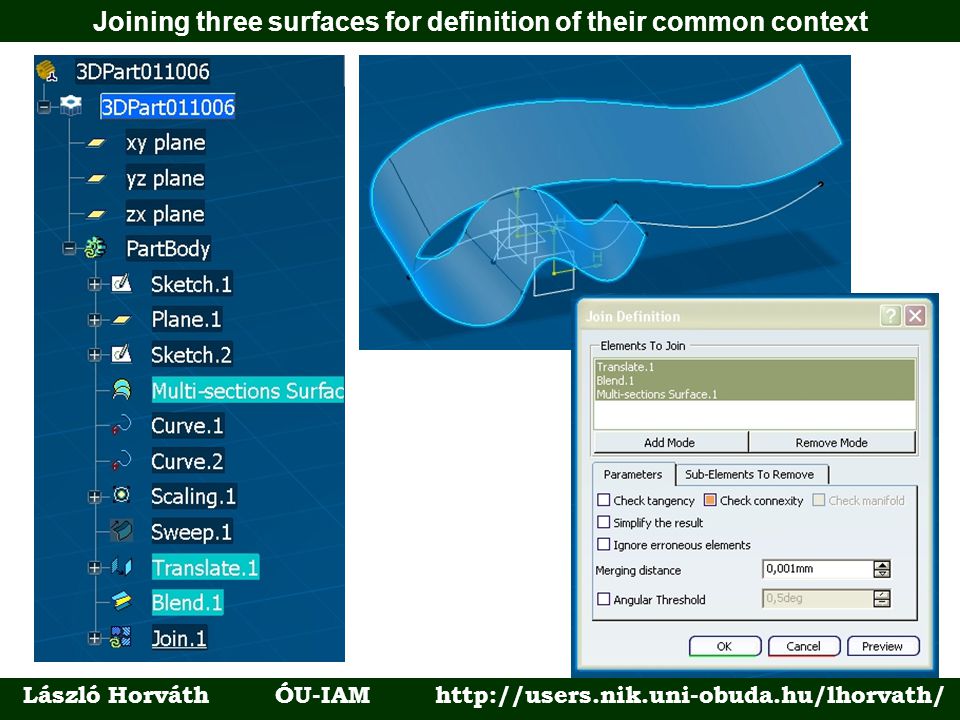 Joining three surfaces for definition of their common context

3DPart011006
3DPart011006
xy plane
yz plane
zx plane
PartBody
Sketch.1
Plane.1
Sketch.2
Multi-sections Surfac
Curve.1
Curve.2
Scaling.1
Sweep.1
Translate.1
Blend.1
Join.1

Join Definition
Elements To Join
Translate.1
Blend.1
Multi-sections Surface.1
Add Mode
Remove Mode
Parameters
Sub-Elements To Remove
Check tangency
Check connexity
Check manifold
Simplify the result
Ignore erroneous elements
Merging distance
0,001mm
Angular Threshold
0,5deg
OK
Cancel
Preview

László Horváth ÓU-IAM http://users.nik.uni-obuda.hu/lhorvath/